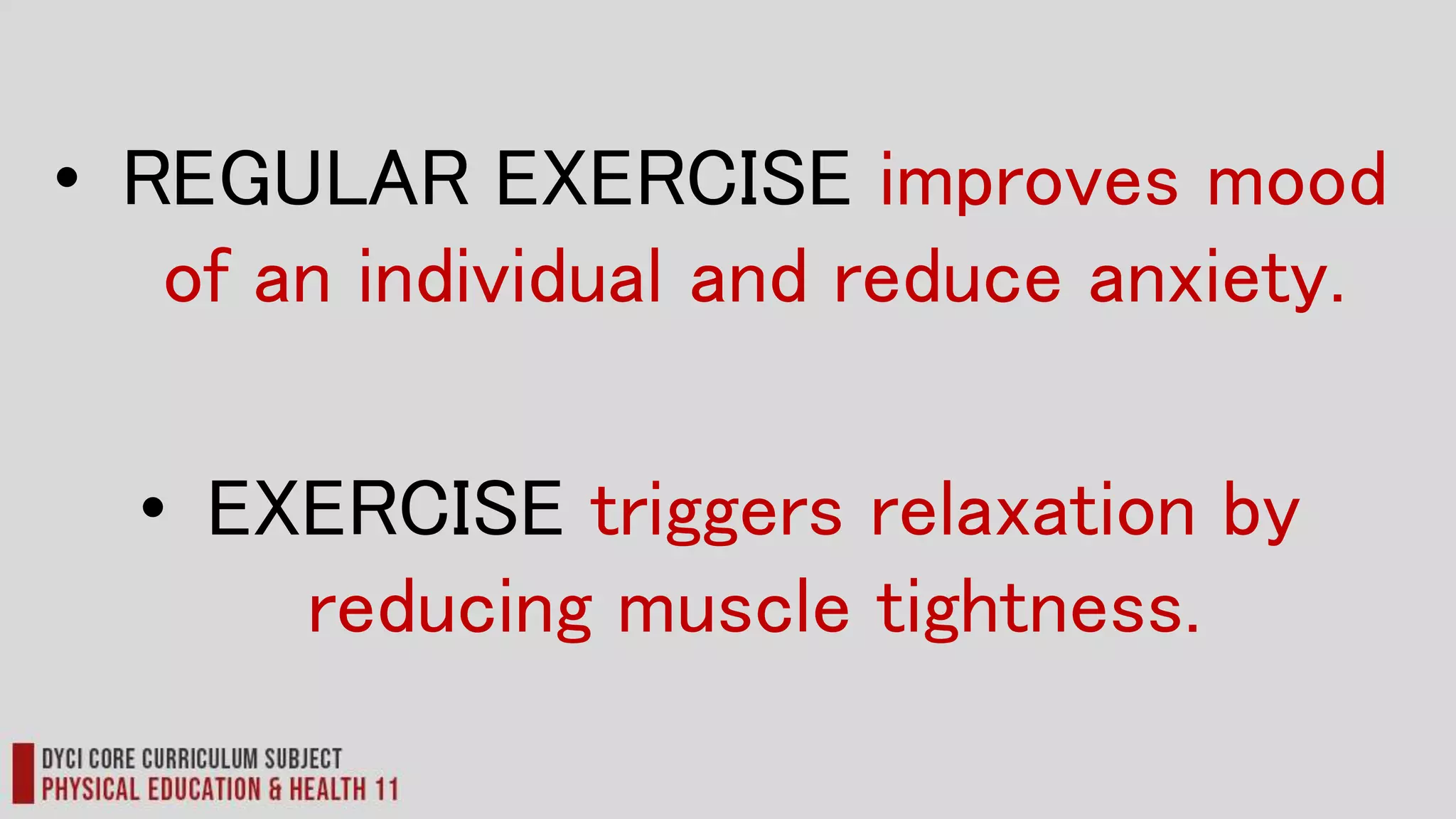 • REGULAR EXERCISE improves mood of an individual and reduce anxiety.

• EXERCISE triggers relaxation by reducing muscle tightness.

DYCI CORE CURRICULUM SUBJECT
PHYSICAL EDUCATION & HEALTH 11